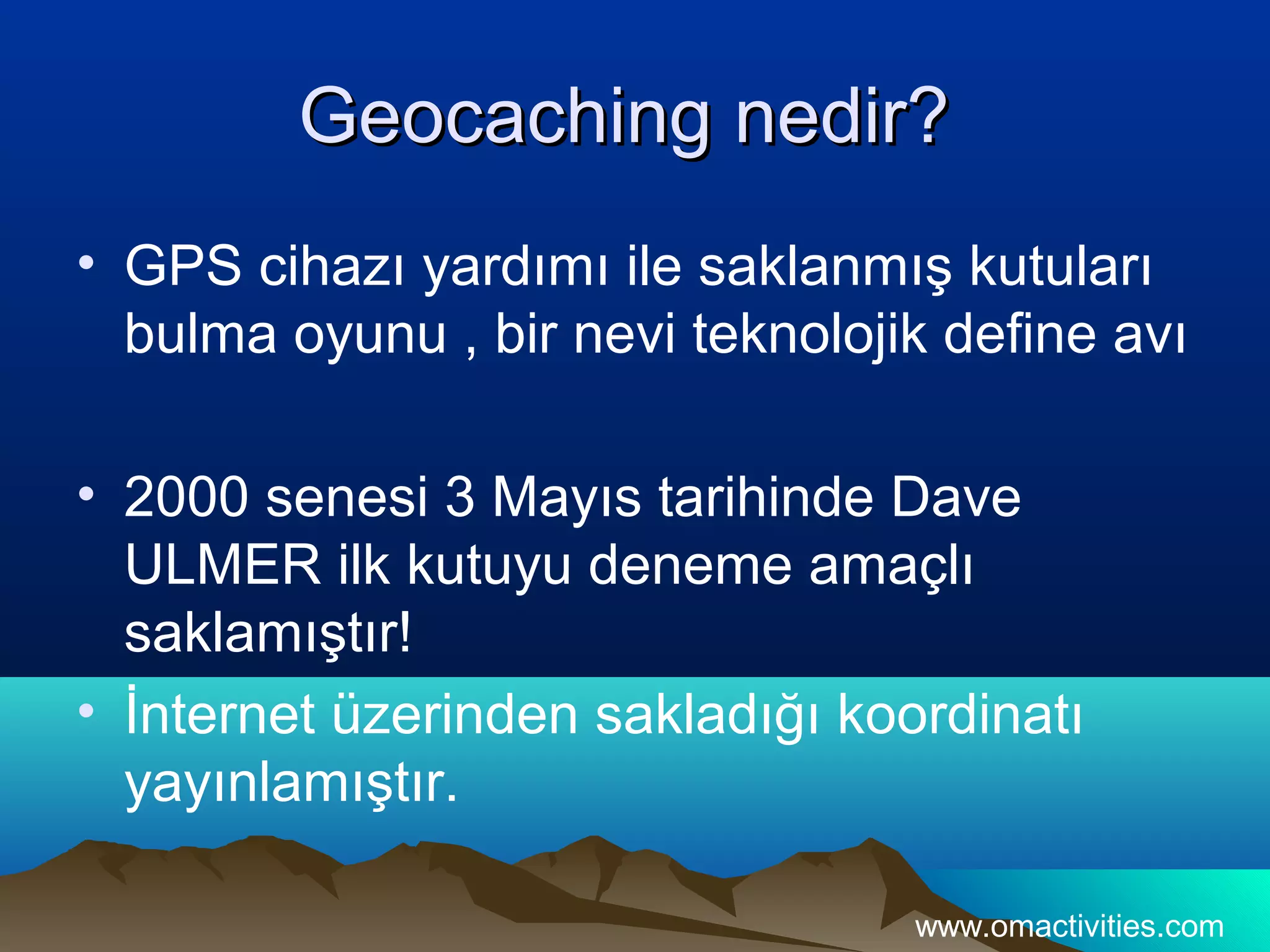 Geocaching nedir?

• GPS cihazı yardımı ile saklanmış kutuları bulma oyunu , bir nevi teknolojik define avı

• 2000 senesi 3 Mayıs tarihinde Dave ULMER ilk kutuyu deneme amaçlı saklamıştır!

• İnternet üzerinden sakladığı koordinatı yayınlamıştır.

www.omactivities.com